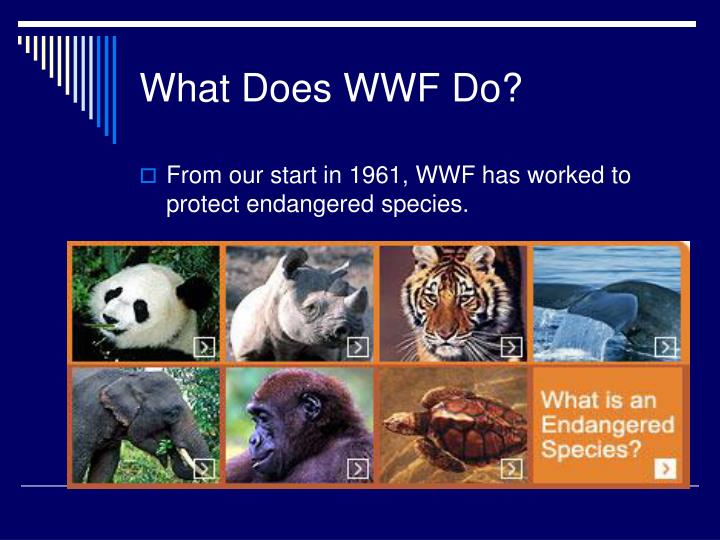 What Does WWF Do?

From our start in 1961, WWF has worked to protect endangered species.

What is an Endangered Species?